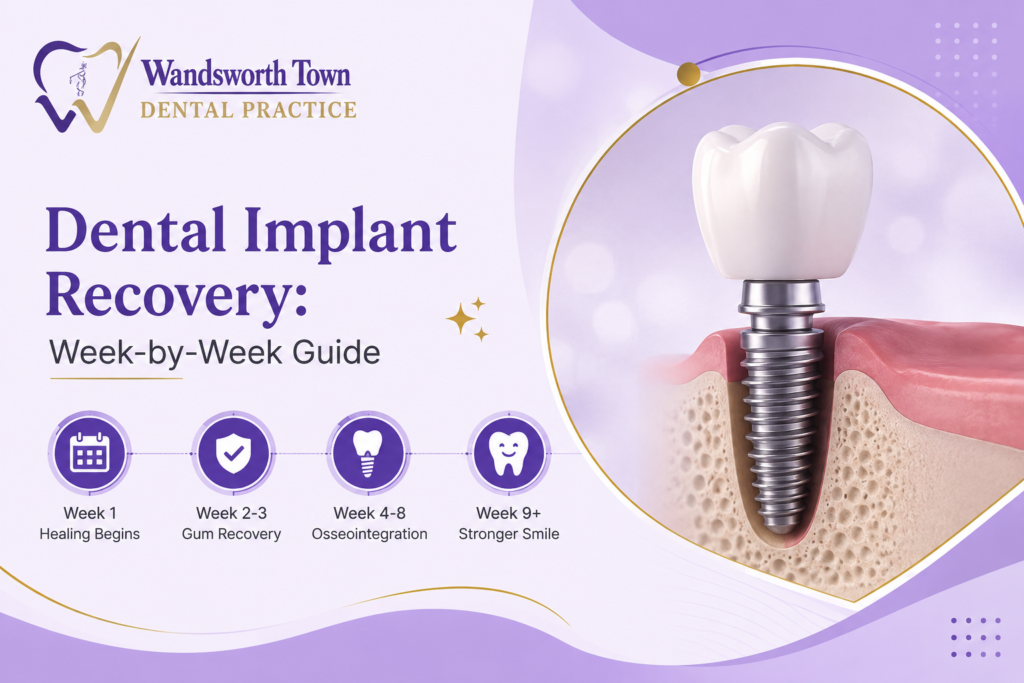 Wandsworth Town
DENTAL PRACTICE

Dental Implant Recovery:
Week-by-Week Guide

Week 1
Healing Begins

Week 2-3
Gum Recovery

Week 4-8
Osseointegration

Week 9+
Stronger Smile